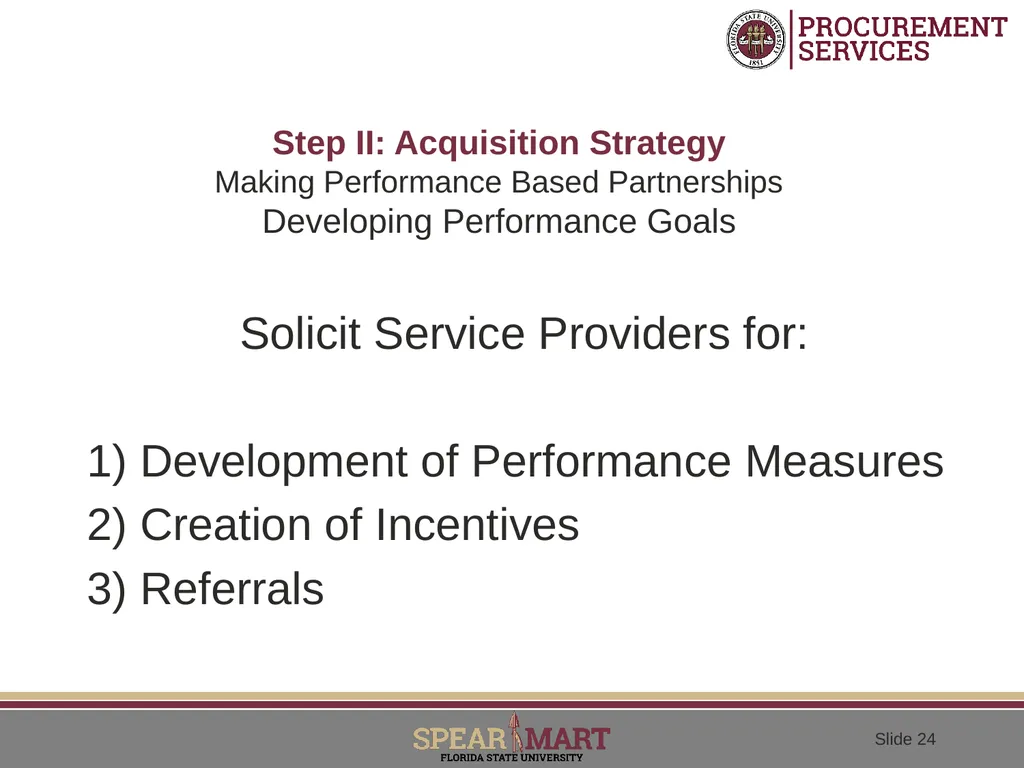 FLORIDA STATE UNIVERSITY 1851

PROCUREMENT SERVICES

Step II: Acquisition Strategy
Making Performance Based Partnerships
Developing Performance Goals

Solicit Service Providers for:

1) Development of Performance Measures
2) Creation of Incentives
3) Referrals

SPEAR MART
FLORIDA STATE UNIVERSITY

Slide 24